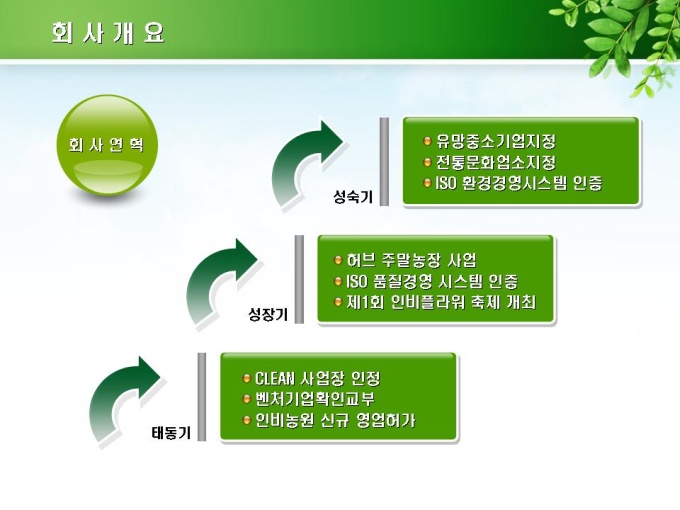 회 사 개 요

회 사 연 혁

성숙기

유망중소기업지정
전통문화업소지정
ISO 환경경영시스템 인증

성장기

허브 주말농장 사업
ISO 품질경영 시스템 인증
제1회 인비플라워 축제 개최

태동기

CLEAN 사업장 인정
벤처기업확인교부
인비농원 신규 영업허가